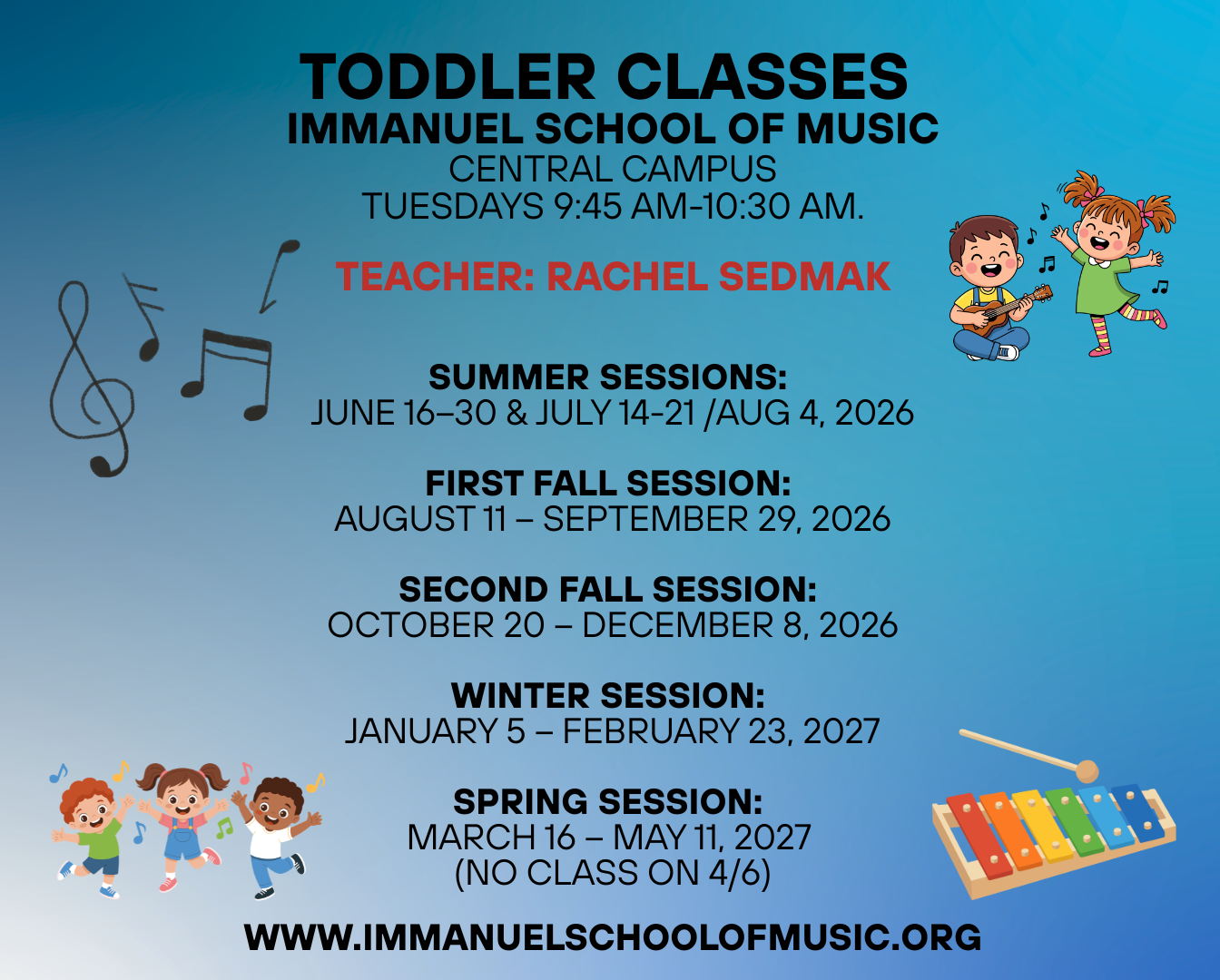 TODDLER CLASSES
IMMANUEL SCHOOL OF MUSIC
CENTRAL CAMPUS
TUESDAYS 9:45 AM-10:30 AM.

TEACHER: RACHEL SEDMAK

SUMMER SESSIONS:
JUNE 16–30 & JULY 14-21 /AUG 4, 2026

FIRST FALL SESSION:
AUGUST 11 – SEPTEMBER 29, 2026

SECOND FALL SESSION:
OCTOBER 20 – DECEMBER 8, 2026

WINTER SESSION:
JANUARY 5 – FEBRUARY 23, 2027

SPRING SESSION:
MARCH 16 – MAY 11, 2027
(NO CLASS ON 4/6)

WWW.IMMANUELSCHOOLOFMUSIC.ORG